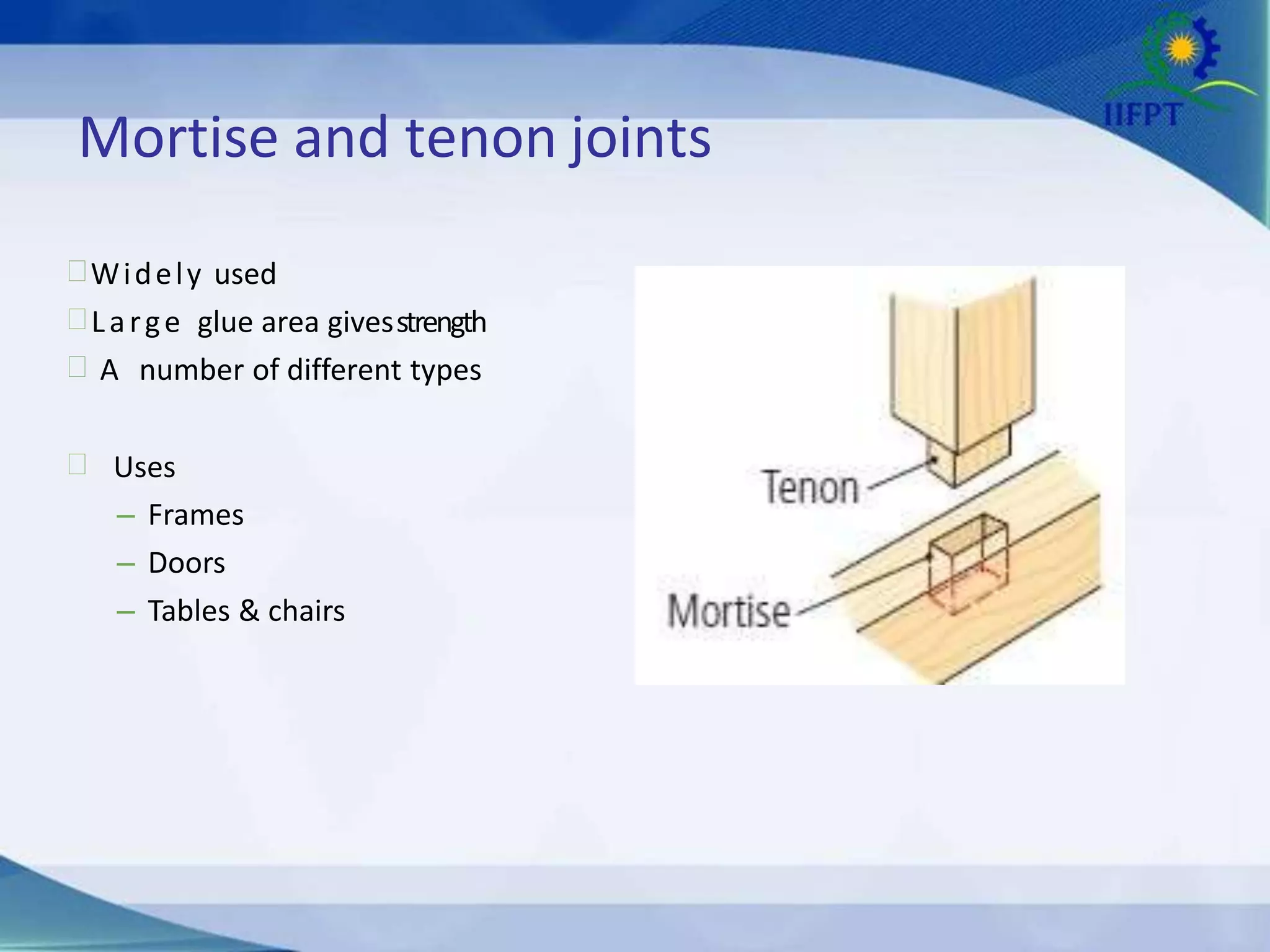 IIFPT

Mortise and tenon joints

Widely used

Large glue area gives strength

A number of different types

Uses

– Frames

– Doors

– Tables & chairs

Tenon

Mortise